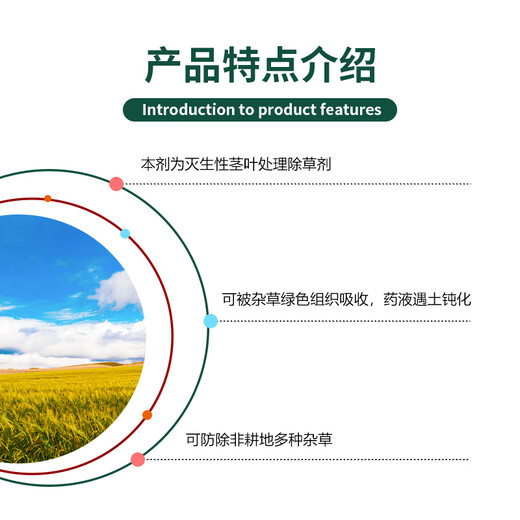 产品特点介绍

Introduction to product features

本剂为灭生性茎叶处理除草剂

可被杂草绿色组织吸收，药液遇土钝化

可防除非耕地多种杂草